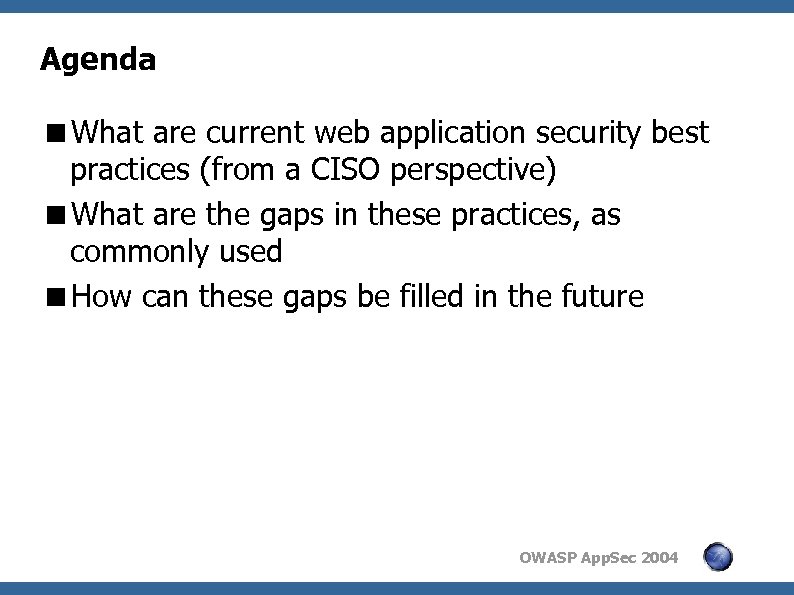 Agenda

■ What are current web application security best practices (from a CISO perspective)

■ What are the gaps in these practices, as commonly used

■ How can these gaps be filled in the future

OWASP AppSec 2004